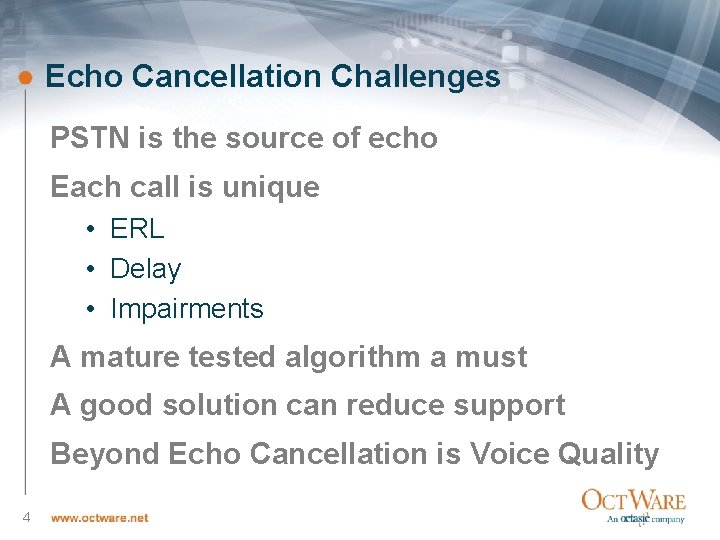 Echo Cancellation Challenges

PSTN is the source of echo

Each call is unique

• ERL
• Delay
• Impairments

A mature tested algorithm a must

A good solution can reduce support

Beyond Echo Cancellation is Voice Quality

4 www.octware.net

OCTWARE
An octasic company